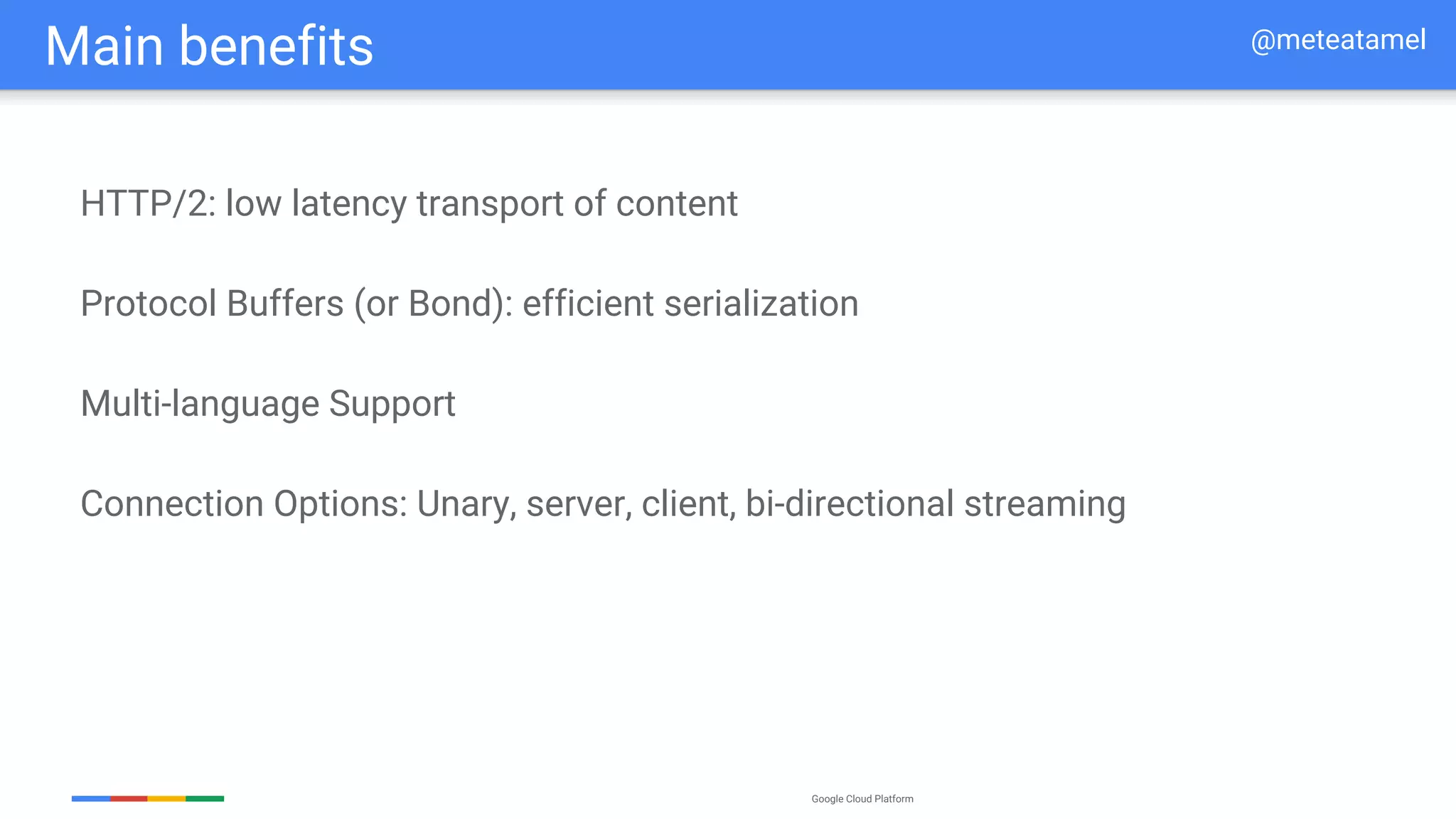 Main benefits

@meteatamel

HTTP/2: low latency transport of content

Protocol Buffers (or Bond): efficient serialization

Multi-language Support

Connection Options: Unary, server, client, bi-directional streaming

Google Cloud Platform